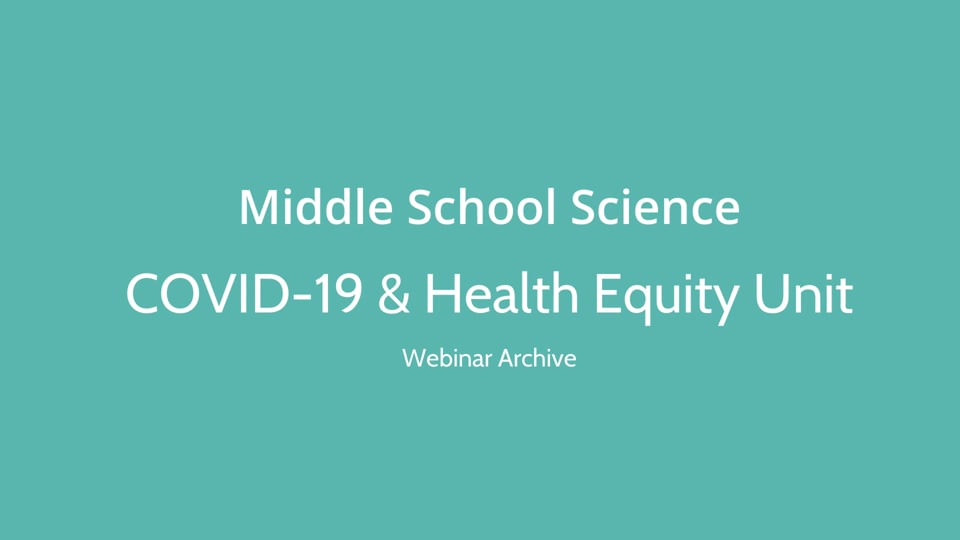 Middle School Science

COVID-19 & Health Equity Unit

Webinar Archive